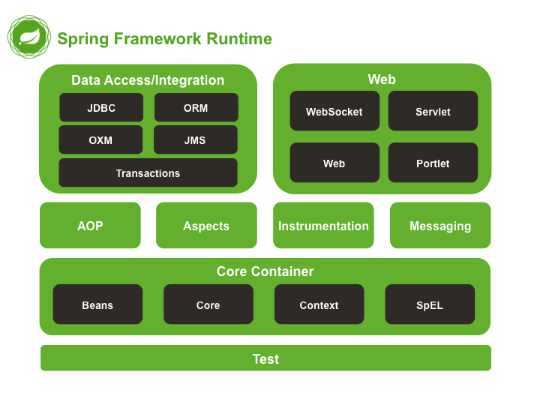 Spring Framework Runtime

Data Access/Integration

JDBC

ORM

OXM

JMS

Transactions

Web

WebSocket

Servlet

Web

Portlet

AOP

Aspects

Instrumentation

Messaging

Core Container

Beans

Core

Context

SpEL

Test